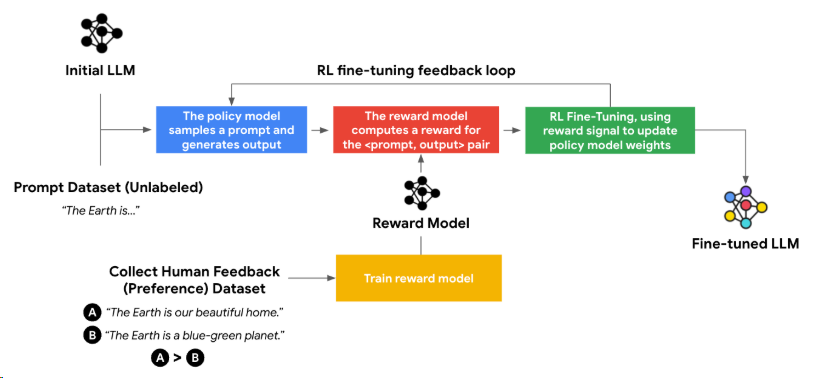 Initial LLM

RL fine-tuning feedback loop

The policy model samples a prompt and generates output

The reward model computes a reward for the <prompt, output> pair

RL Fine-Tuning, using reward signal to update policy model weights

Prompt Dataset (Unlabeled)

"The Earth is..."

Reward Model

Fine-tuned LLM

Collect Human Feedback (Preference) Dataset

Train reward model

A "The Earth is our beautiful home."

B "The Earth is a blue-green planet."

A > B